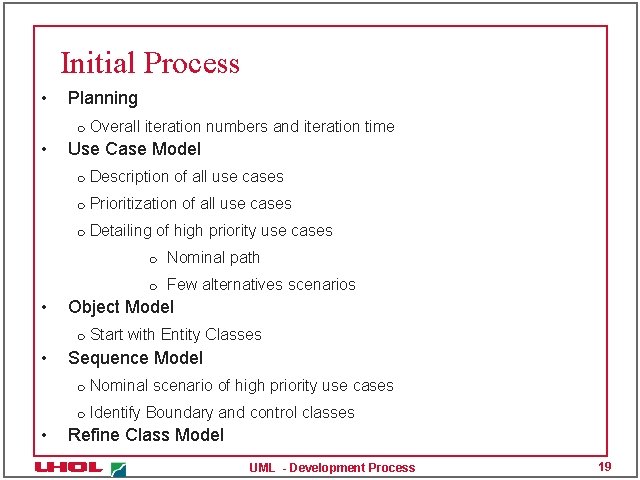 Initial Process

• Planning

o Overall iteration numbers and iteration time

• Use Case Model

o Description of all use cases

o Prioritization of all use cases

o Detailing of high priority use cases

o Nominal path

o Few alternatives scenarios

• Object Model

o Start with Entity Classes

• Sequence Model

o Nominal scenario of high priority use cases

o Identify Boundary and control classes

• Refine Class Model

UHOL

UML - Development Process

19